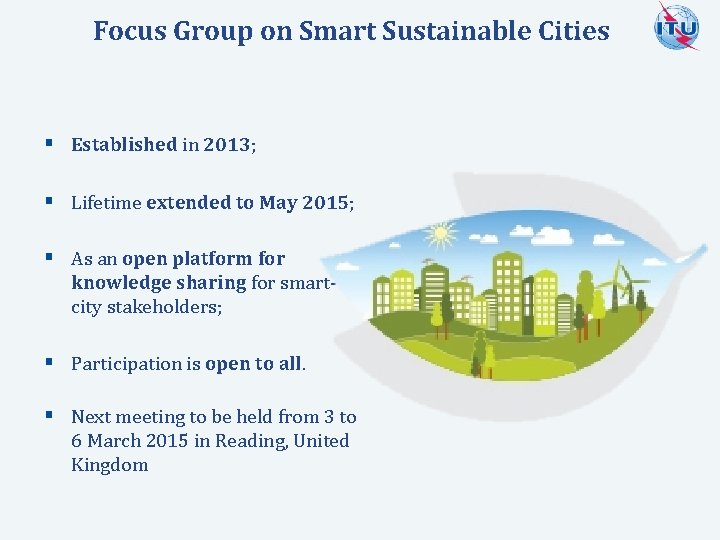 Focus Group on Smart Sustainable Cities

ITU

▪ Established in 2013;

▪ Lifetime extended to May 2015;

▪ As an open platform for knowledge sharing for smart-city stakeholders;

▪ Participation is open to all.

▪ Next meeting to be held from 3 to 6 March 2015 in Reading, United Kingdom